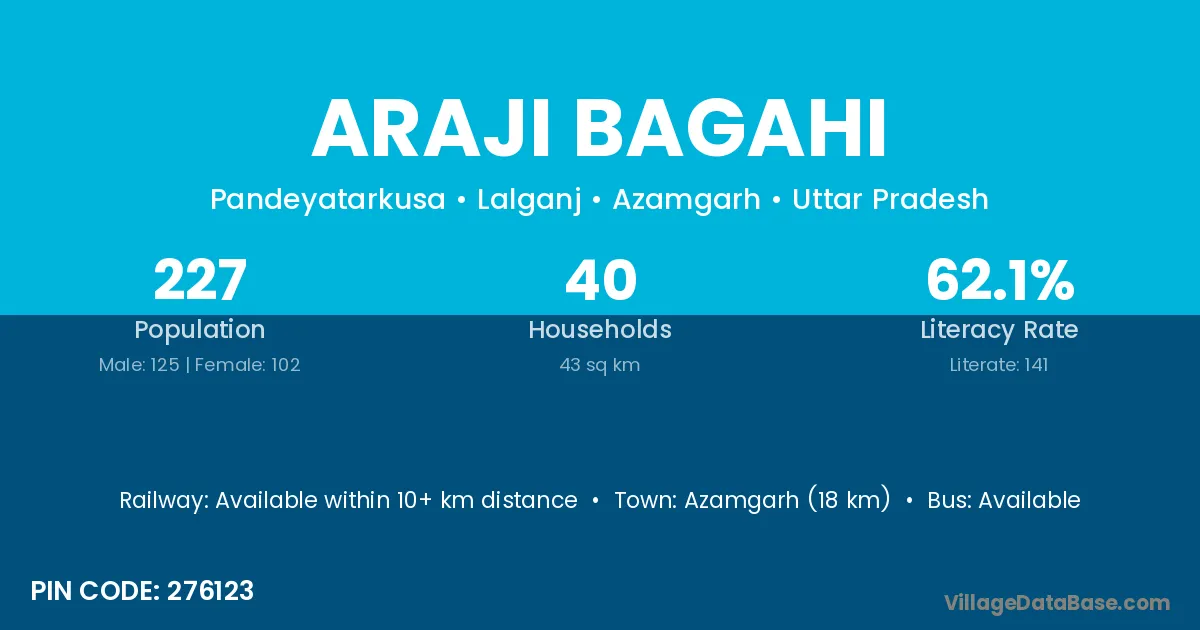 ARAJI BAGAHI

Pandeyatarkusa • Lalganj • Azamgarh • Uttar Pradesh

227
Population
Male: 125 | Female: 102

40
Households
43 sq km

62.1%
Literacy Rate
Literate: 141

Railway: Available within 10+ km distance • Town: Azamgarh (18 km) • Bus: Available

PIN CODE: 276123

VillageDataBase.com